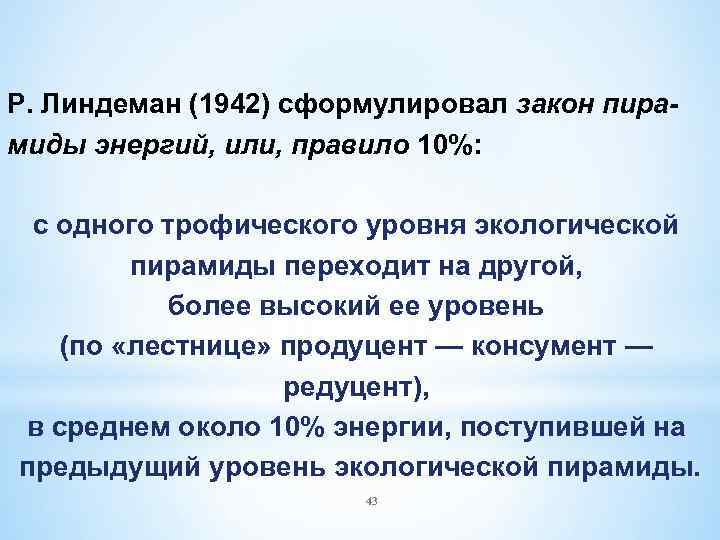 Р. Линдеман (1942) сформулировал закон пирамиды энергий, или, правило 10%:

с одного трофического уровня экологической пирамиды переходит на другой, более высокий ее уровень (по «лестнице» продуцент — консумент — редуцент), в среднем около 10% энергии, поступившей на предыдущий уровень экологической пирамиды.

43